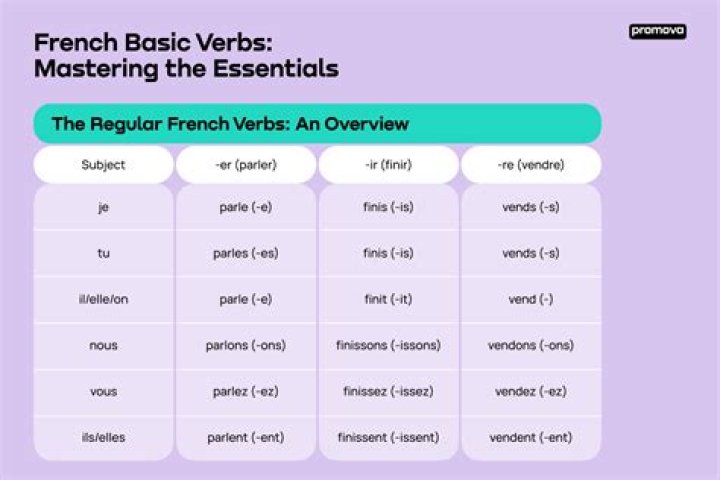 French Basic Verbs:
Mastering the Essentials

promova

The Regular French Verbs: An Overview

| Subject | -er (parler) | -ir (finir) | -re (vendre) |
|---|---|---|---|
| je | parle (-e) | finis (-is) | vends (-s) |
| tu | parles (-es) | finis (-is) | vends (-s) |
| il/elle/on | parle (-e) | finit (-it) | vend (-) |
| nous | parlons (-ons) | finissons (-issons) | vendons (-ons) |
| vous | parlez (-ez) | finissez (-issez) | vendez (-ez) |
| ils/elles | parlent (-ent) | finissent (-issent) | vendent (-ent) |